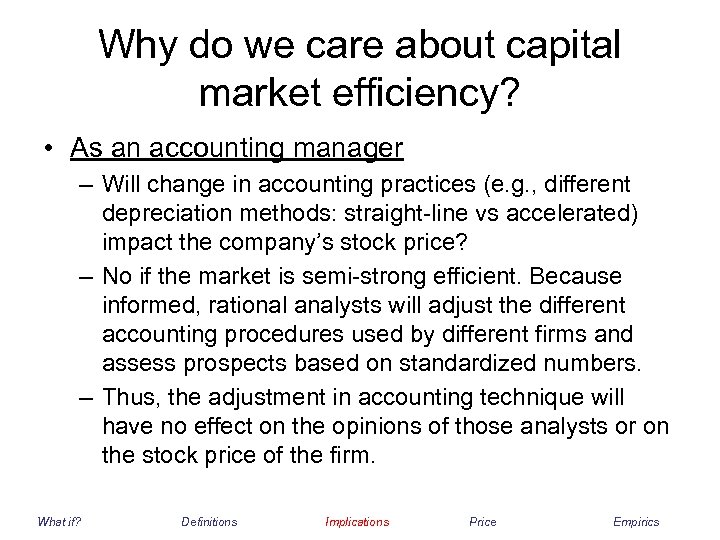 Why do we care about capital market efficiency?

• As an accounting manager
– Will change in accounting practices (e.g., different depreciation methods: straight-line vs accelerated) impact the company's stock price?
– No if the market is semi-strong efficient. Because informed, rational analysts will adjust the different accounting procedures used by different firms and assess prospects based on standardized numbers.
– Thus, the adjustment in accounting technique will have no effect on the opinions of those analysts or on the stock price of the firm.

What if? Definitions Implications Price Empirics